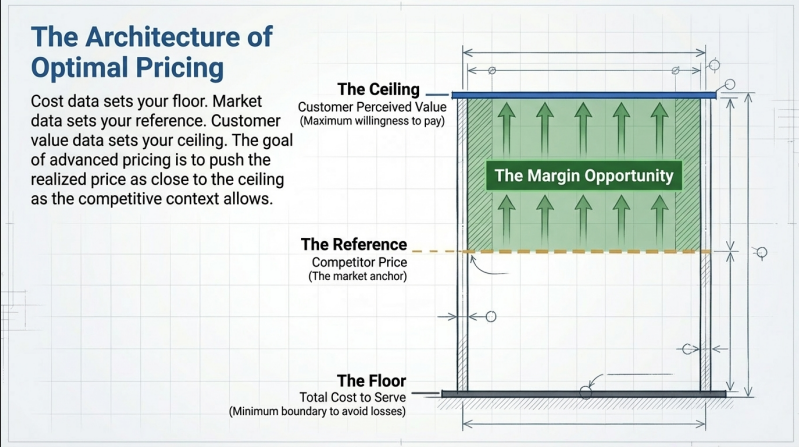 The Architecture of Optimal Pricing

Cost data sets your floor. Market data sets your reference. Customer value data sets your ceiling. The goal of advanced pricing is to push the realized price as close to the ceiling as the competitive context allows.

The Ceiling
Customer Perceived Value
(Maximum willingness to pay)

The Margin Opportunity

The Reference
Competitor Price
(The market anchor)

The Floor
Total Cost to Serve
(Minimum boundary to avoid losses)